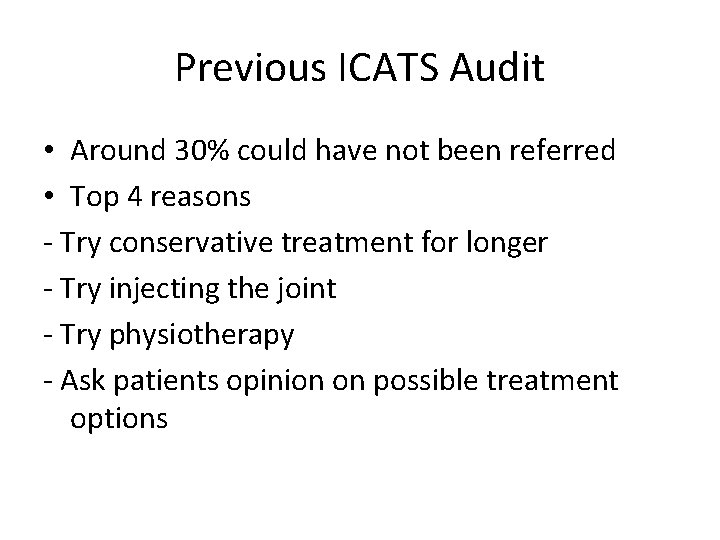 Previous ICATS Audit

• Around 30% could have not been referred
• Top 4 reasons
- Try conservative treatment for longer
- Try injecting the joint
- Try physiotherapy
- Ask patients opinion on possible treatment options